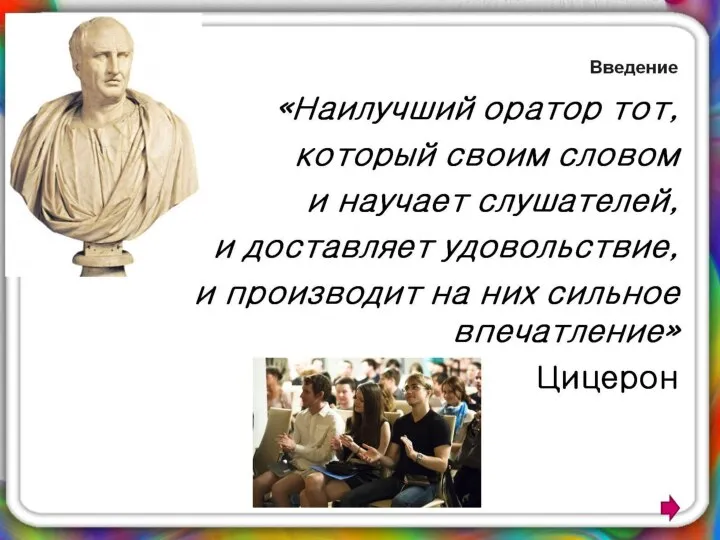 Введение

«Наилучший оратор тот, который своим словом и научает слушателей, и доставляет удовольствие, и производит на них сильное впечатление»

Цицерон